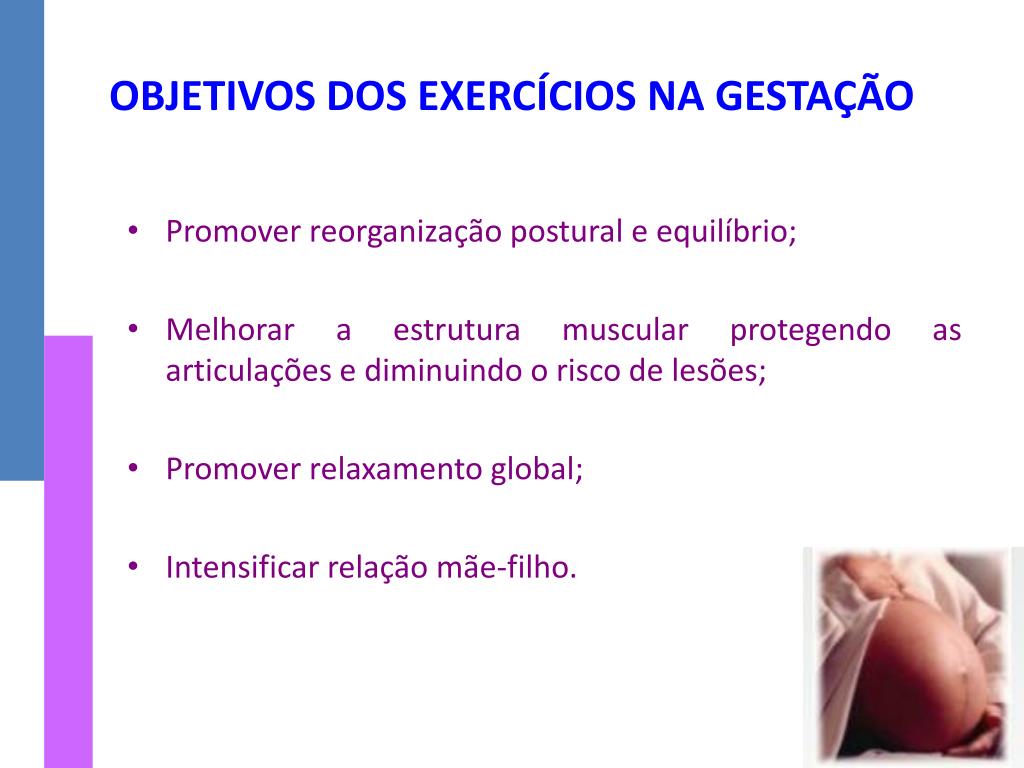 OBJETIVOS DOS EXERCÍCIOS NA GESTAÇÃO

• Promover reorganização postural e equilíbrio;

• Melhorar a estrutura muscular protegendo as articulações e diminuindo o risco de lesões;

• Promover relaxamento global;

• Intensificar relação mãe-filho.